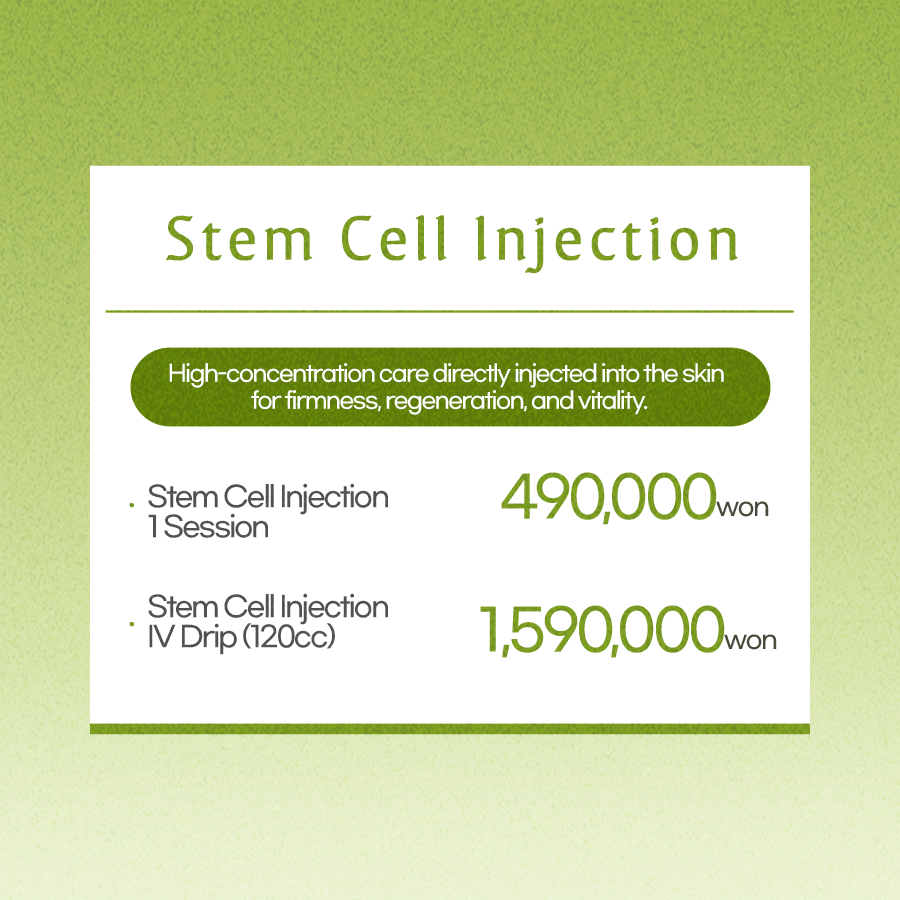 Stem Cell Injection

High-concentration care directly injected into the skin for firmness, regeneration, and vitality.

· Stem Cell Injection 1 Session 490,000won

· Stem Cell Injection IV Drip (120cc) 1,590,000won